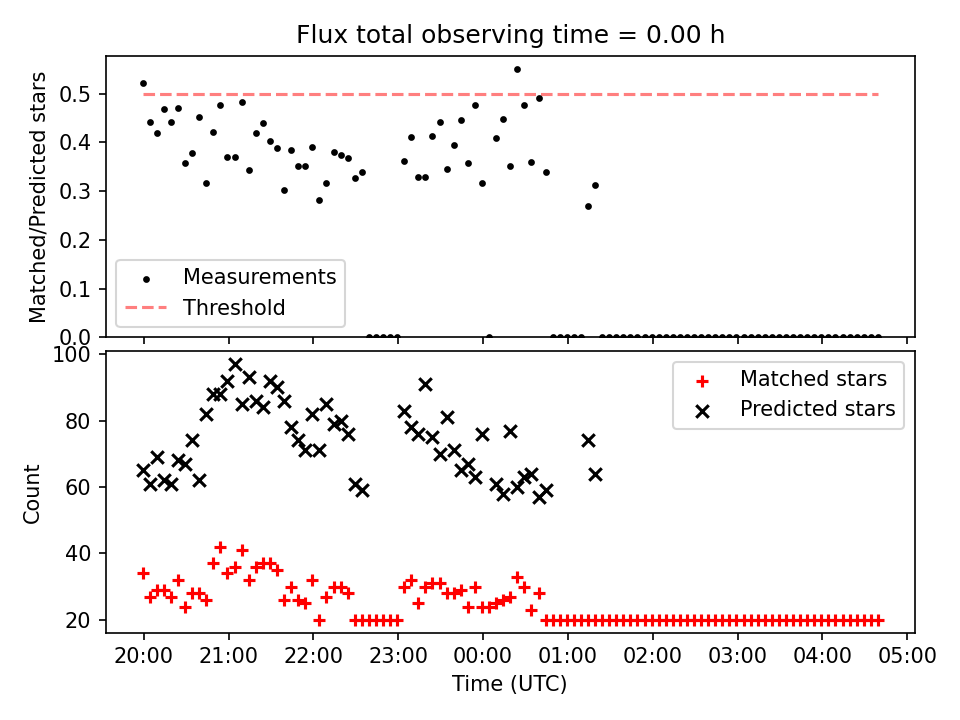 Flux total observing time = 0.00 h

Matched/Predicted stars

0.5
0.4
0.3
0.2
0.1
0.0

Measurements
Threshold

Count

100
80
60
40
20

Matched stars
Predicted stars

20:00 21:00 22:00 23:00 00:00 01:00 02:00 03:00 04:00 05:00

Time (UTC)